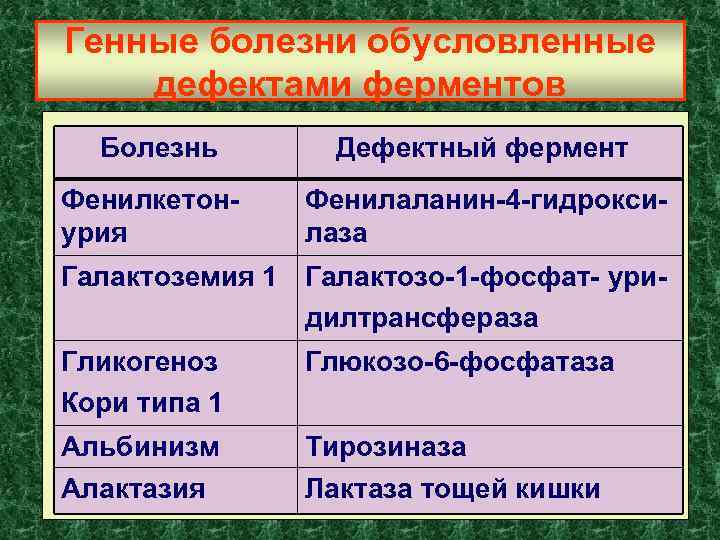 Генные болезни обусловленные дефектами ферментов

| Болезнь | Дефектный фермент |
|---|---|
| Фенилкетонурия | Фенилаланин-4-гидроксилаза |
| Галактоземия 1 | Галактозо-1-фосфат- уридилтрансфераза |
| Гликогеноз Кори типа 1 | Глюкозо-6-фосфатаза |
| Альбинизм | Тирозиназа |
| Алактазия | Лактаза тощей кишки |